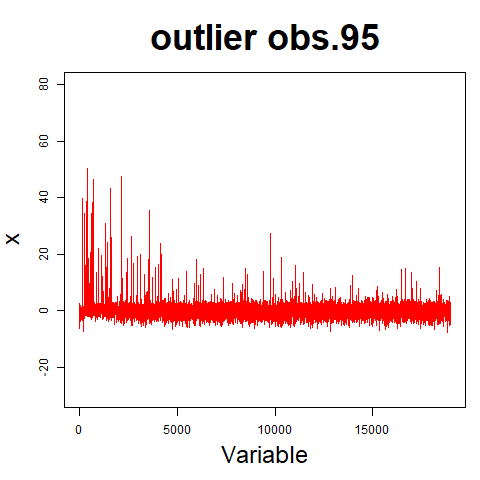 outlier obs.95

80
60
40
20
0
-20

X

0
5000
10000
15000

Variable